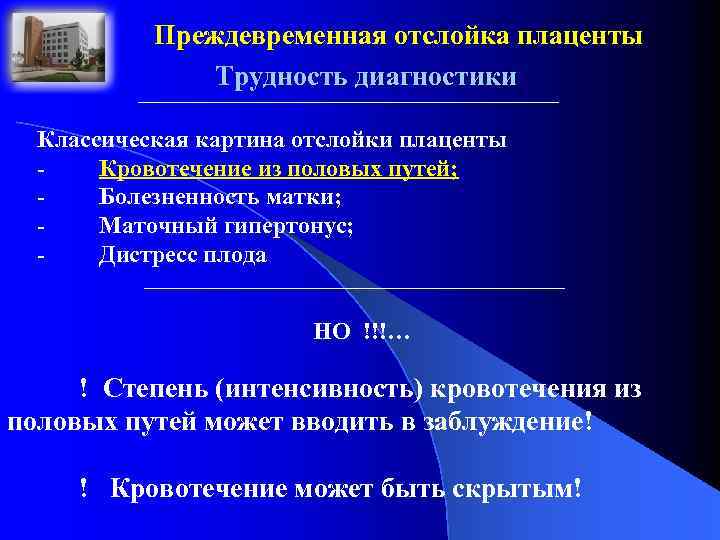 Преждевременная отслойка плаценты

Трудность диагностики

Классическая картина отслойки плаценты
- Кровотечение из половых путей;
- Болезненность матки;
- Маточный гипертонус;
- Дистресс плода

НО !!!…

! Степень (интенсивность) кровотечения из половых путей может вводить в заблуждение!

! Кровотечение может быть скрытым!